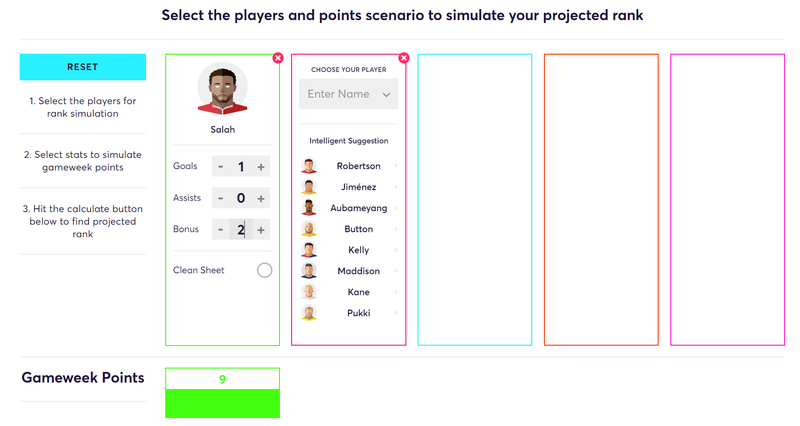 Select the players and points scenario to simulate your projected rank

RESET

1. Select the players for rank simulation

2. Select stats to simulate gameweek points

3. Hit the calculate button below to find projected rank

Salah

Goals - 1 +

Assists - 0 +

Bonus - 2 +

Clean Sheet

CHOOSE YOUR PLAYER

Enter Name

Intelligent Suggestion

Robertson

Jiménez

Aubameyang

Button

Kelly

Maddison

Kane

Pukki

Gameweek Points

9